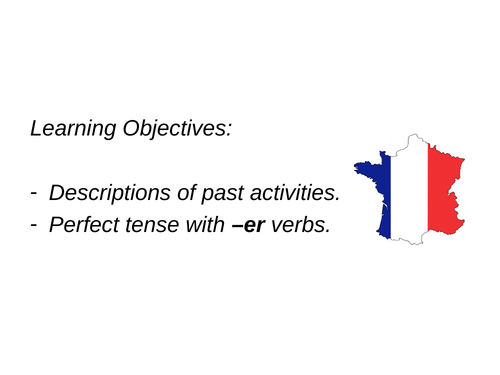 Learning Objectives:

- Descriptions of past activities.
- Perfect tense with –er verbs.